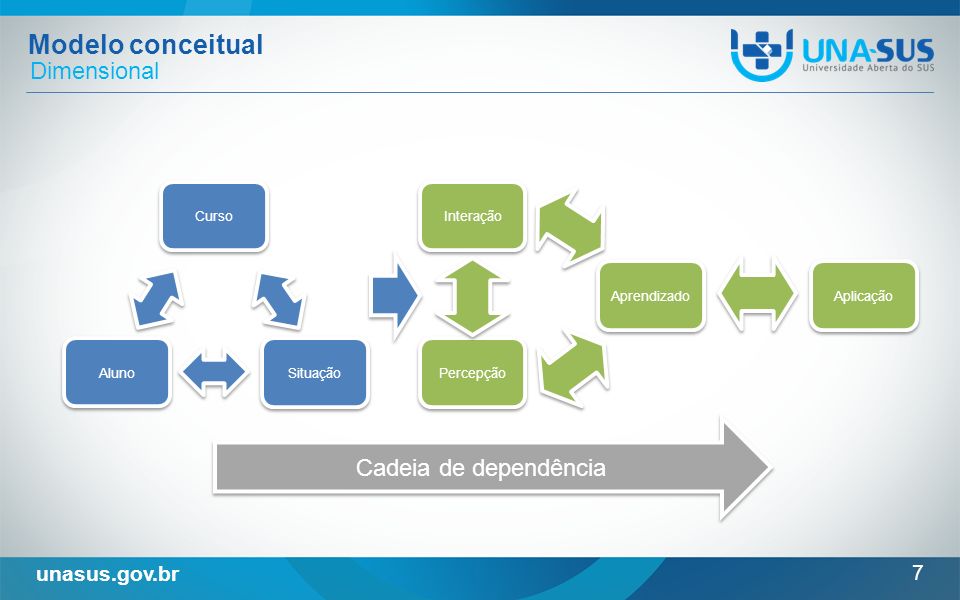 Modelo conceitual
Dimensional

UNA-SUS
Universidade Aberta do SUS

Curso

Aluno

Situação

Interação

Percepção

Aprendizado

Aplicação

Cadeia de dependência

unasus.gov.br

7